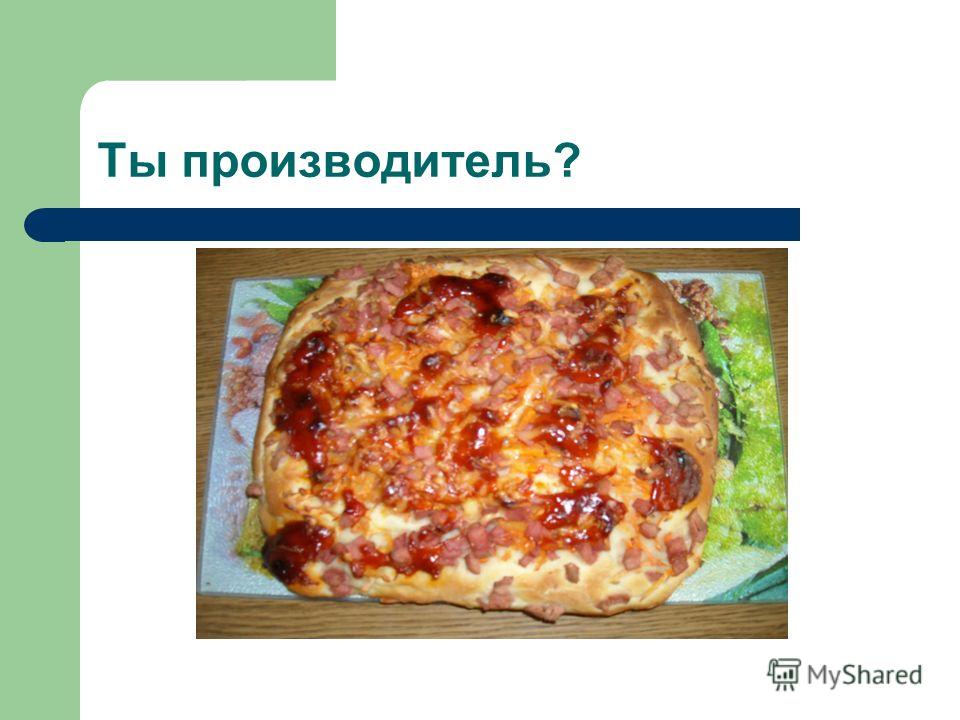 Ты производитель?

MyShared